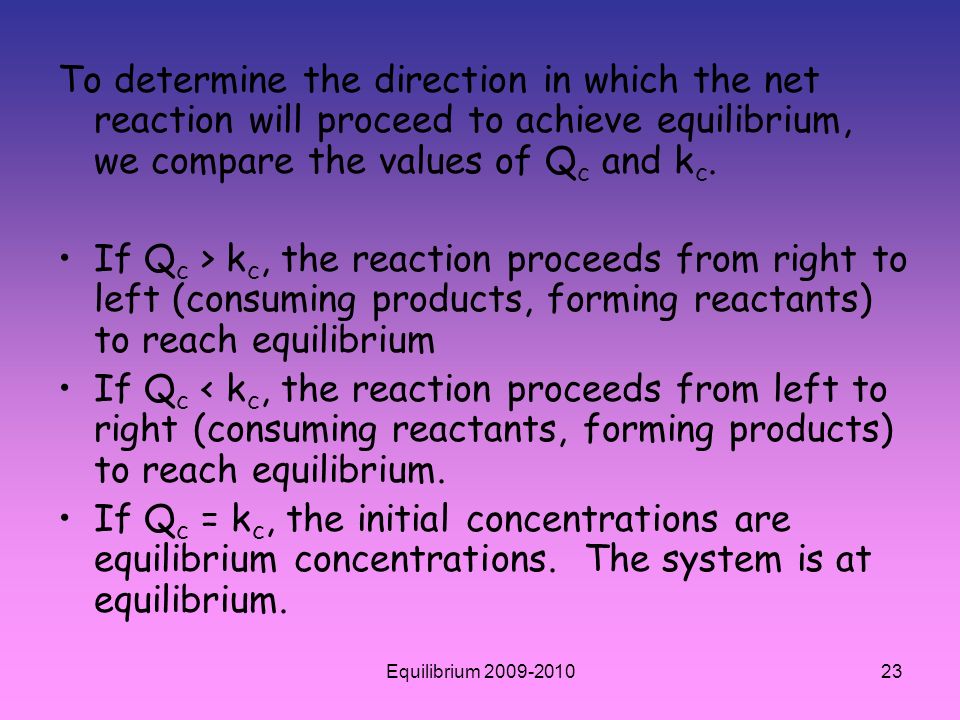 To determine the direction in which the net reaction will proceed to achieve equilibrium, we compare the values of $Q_c$ and $k_c$.

• If $Q_c > k_c$, the reaction proceeds from right to left (consuming products, forming reactants) to reach equilibrium
• If $Q_c < k_c$, the reaction proceeds from left to right (consuming reactants, forming products) to reach equilibrium.
• If $Q_c = k_c$, the initial concentrations are equilibrium concentrations. The system is at equilibrium.

Equilibrium 2009-2010

23